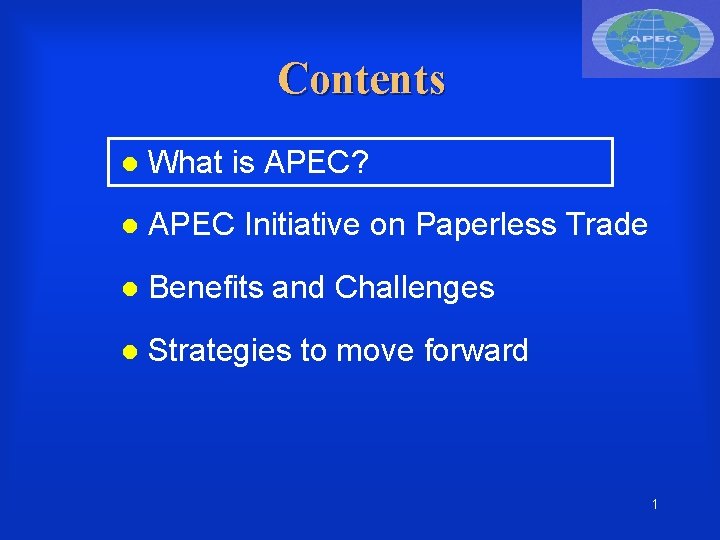 APEC

Contents

● What is APEC?

● APEC Initiative on Paperless Trade

● Benefits and Challenges

● Strategies to move forward

1